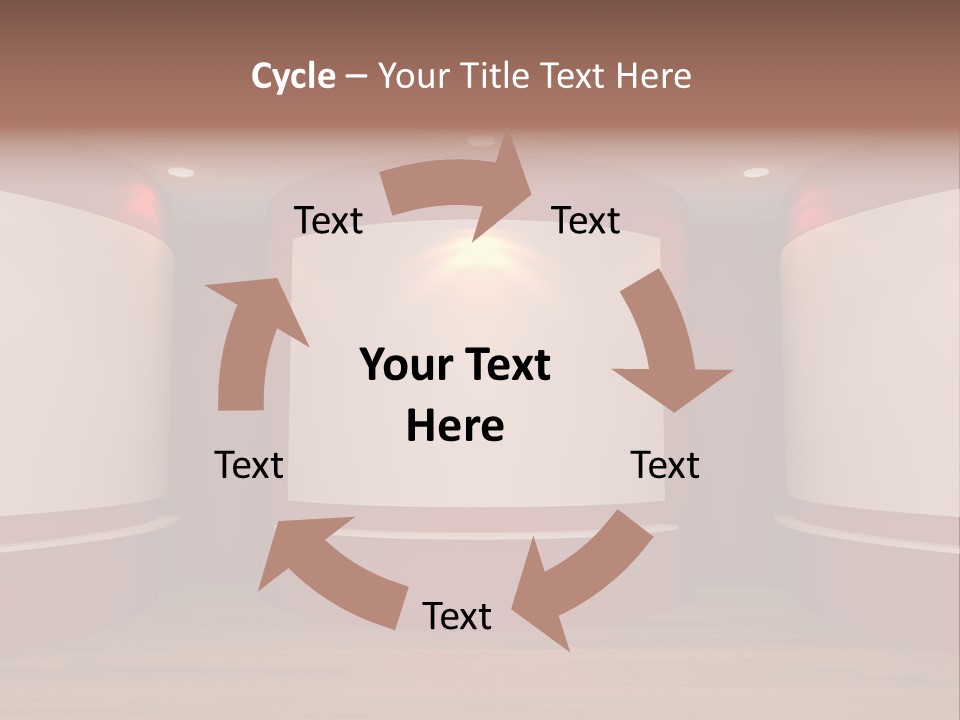 Cycle – Your Title Text Here

Text

Text

Your Text Here

Text

Text

Text